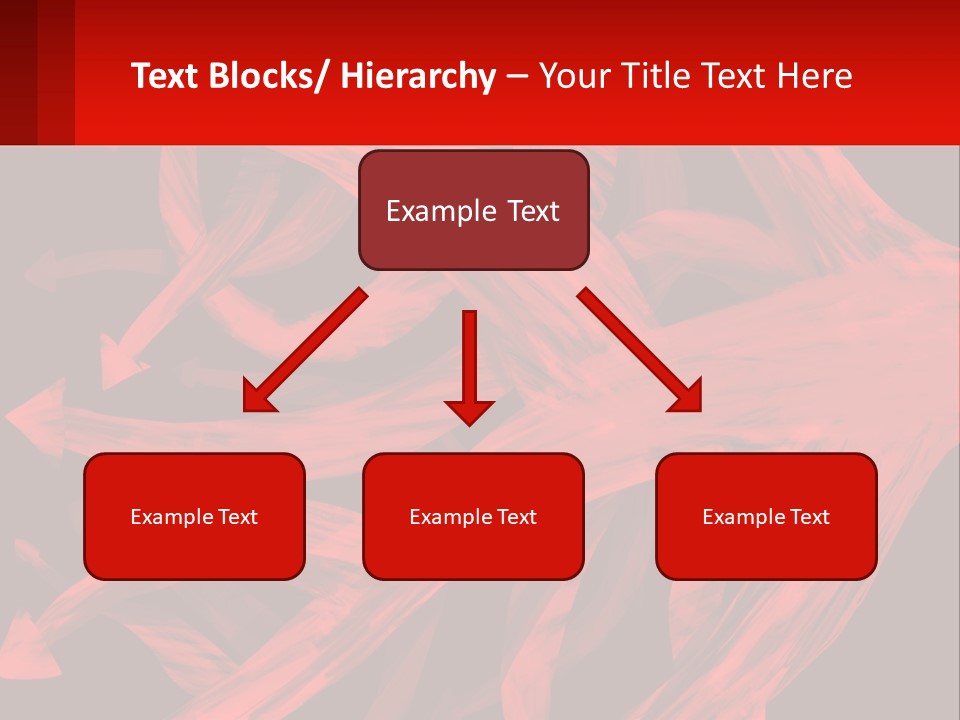 Text Blocks/ Hierarchy – Your Title Text Here

Example Text

Example Text

Example Text

Example Text